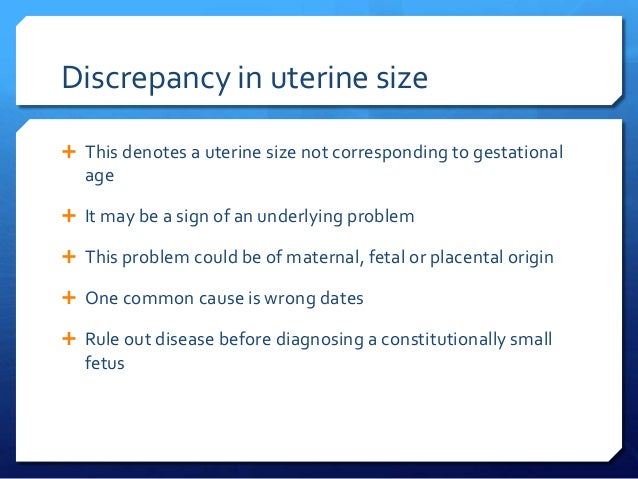 Discrepancy in uterine size

+ This denotes a uterine size not corresponding to gestational age

+ It may be a sign of an underlying problem

+ This problem could be of maternal, fetal or placental origin

+ One common cause is wrong dates

+ Rule out disease before diagnosing a constitutionally small fetus